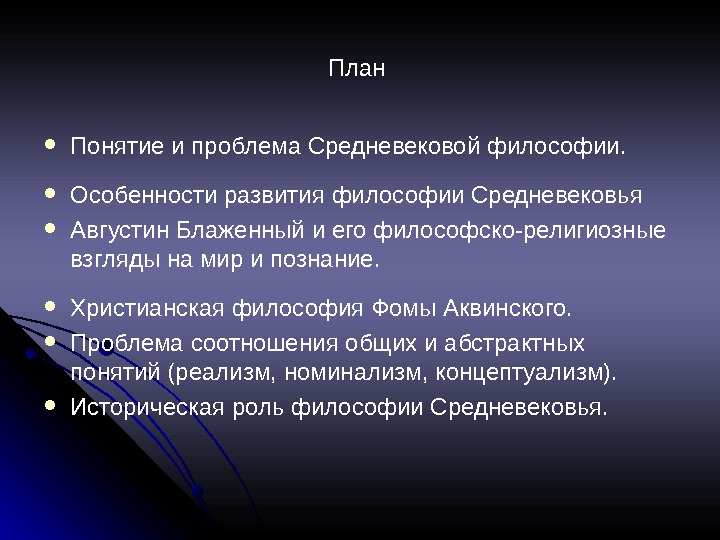 План

- Понятие и проблема Средневековой философии.
- Особенности развития философии Средневековья
- Августин Блаженный и его философско-религиозные взгляды на мир и познание.
- Христианская философия Фомы Аквинского.
- Проблема соотношения общих и абстрактных понятий (реализм, номинализм, концептуализм).
- Историческая роль философии Средневековья.